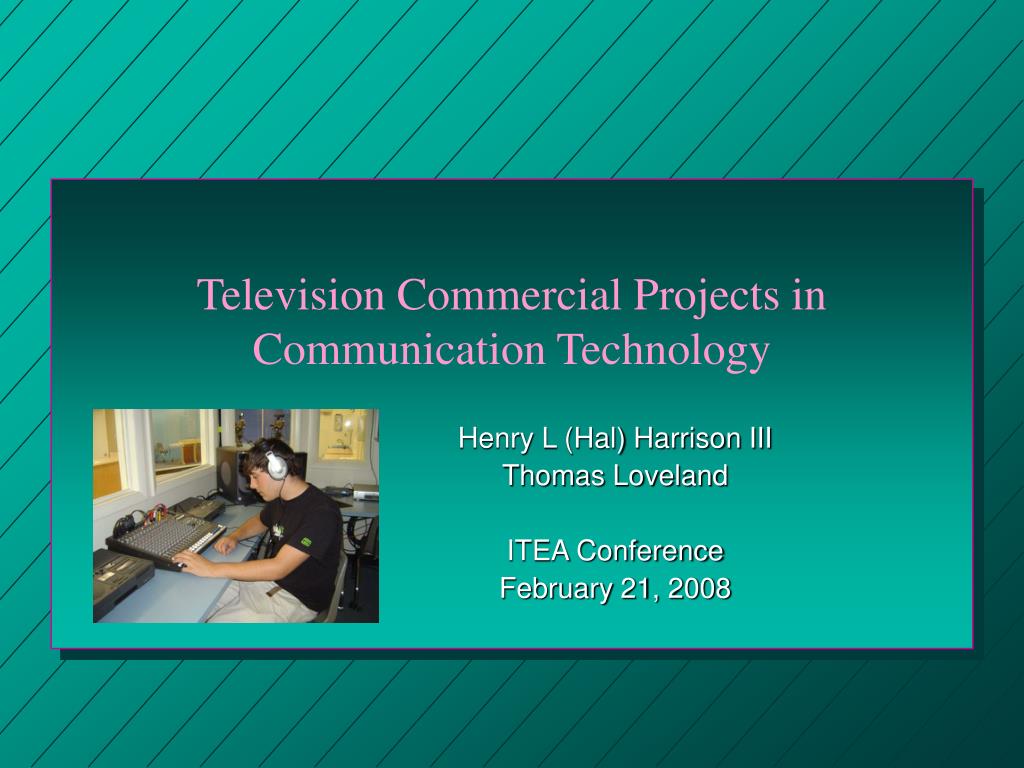 Television Commercial Projects in Communication Technology

Henry L (Hal) Harrison III
Thomas Loveland

ITEA Conference
February 21, 2008